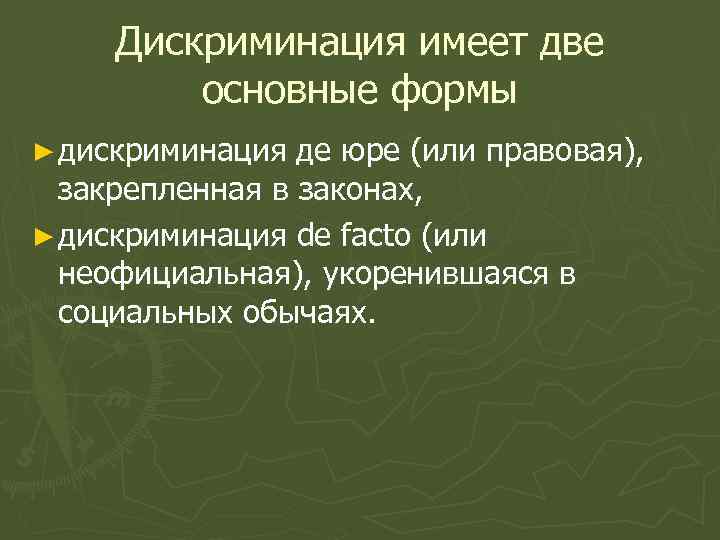 Дискриминация имеет две основные формы

► дискриминация де юре (или правовая), закрепленная в законах,

► дискриминация de facto (или неофициальная), укоренившаяся в социальных обычаях.